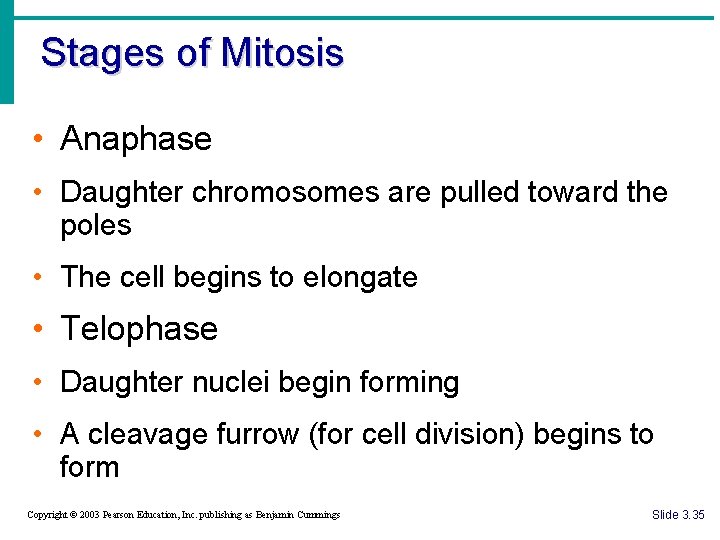 Stages of Mitosis

• Anaphase

• Daughter chromosomes are pulled toward the poles

• The cell begins to elongate

• Telophase

• Daughter nuclei begin forming

• A cleavage furrow (for cell division) begins to form

Copyright © 2003 Pearson Education, Inc. publishing as Benjamin Cummings

Slide 3.35